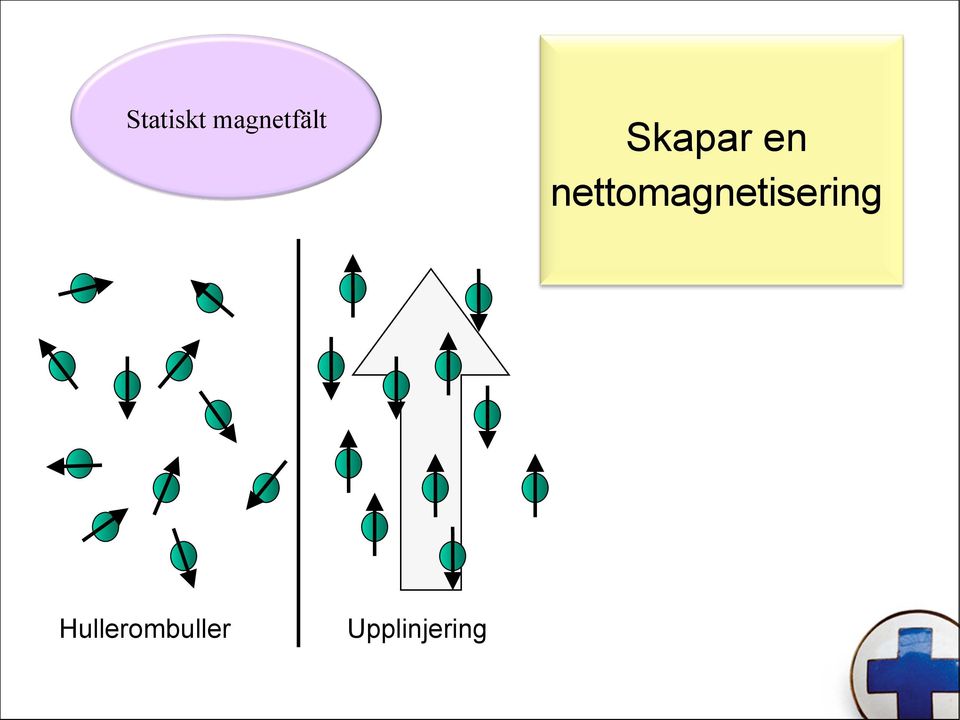 Statiskt magnetfält

Skapar en nettomagnetisering

Hullerombuller

Upplinjering